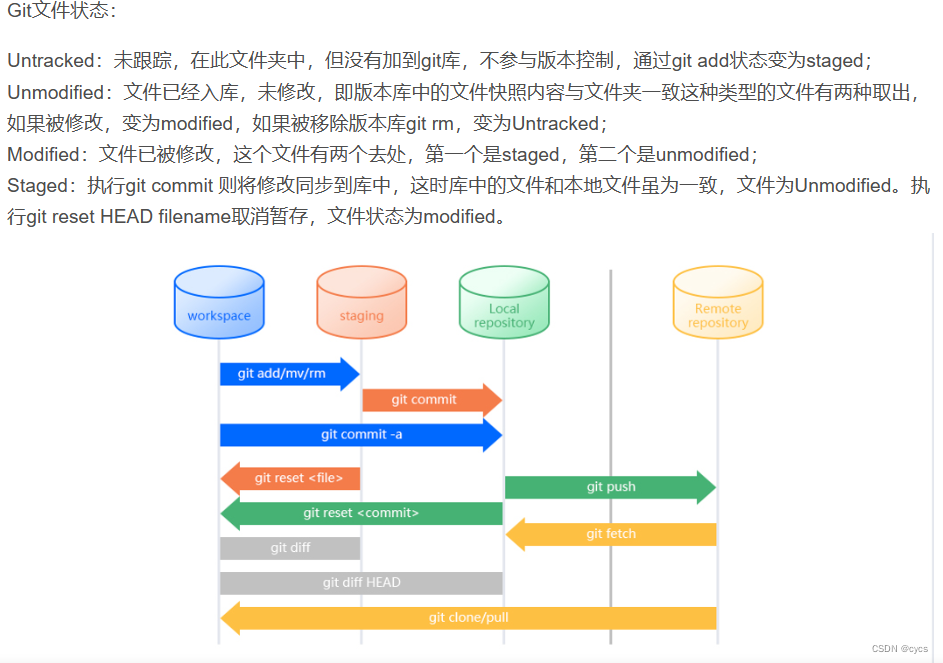 Git文件状态：

Untracked：未跟踪，在此文件夹中，但没有加到git库，不参与版本控制，通过git add状态变为staged；
Unmodified：文件已经入库，未修改，即版本库中的文件快照内容与文件夹一致这种类型的文件有两种取出，如果被修改，变为modified，如果被移除版本库git rm，变为Untracked；
Modified：文件已被修改，这个文件有两个去处，第一个是staged，第二个是unmodified；
Staged：执行git commit 则将修改同步到库中，这时库中的文件和本地文件虽为一致，文件为Unmodified。执行git reset HEAD filename取消暂存，文件状态为modified。

workspace
staging
Local repository
Remote repository
git add/mv/rm
git commit
git commit -a
git reset <file>
git push
git reset <commit>
git fetch
git diff
git diff HEAD
git clone/pull
CSDN @cycs